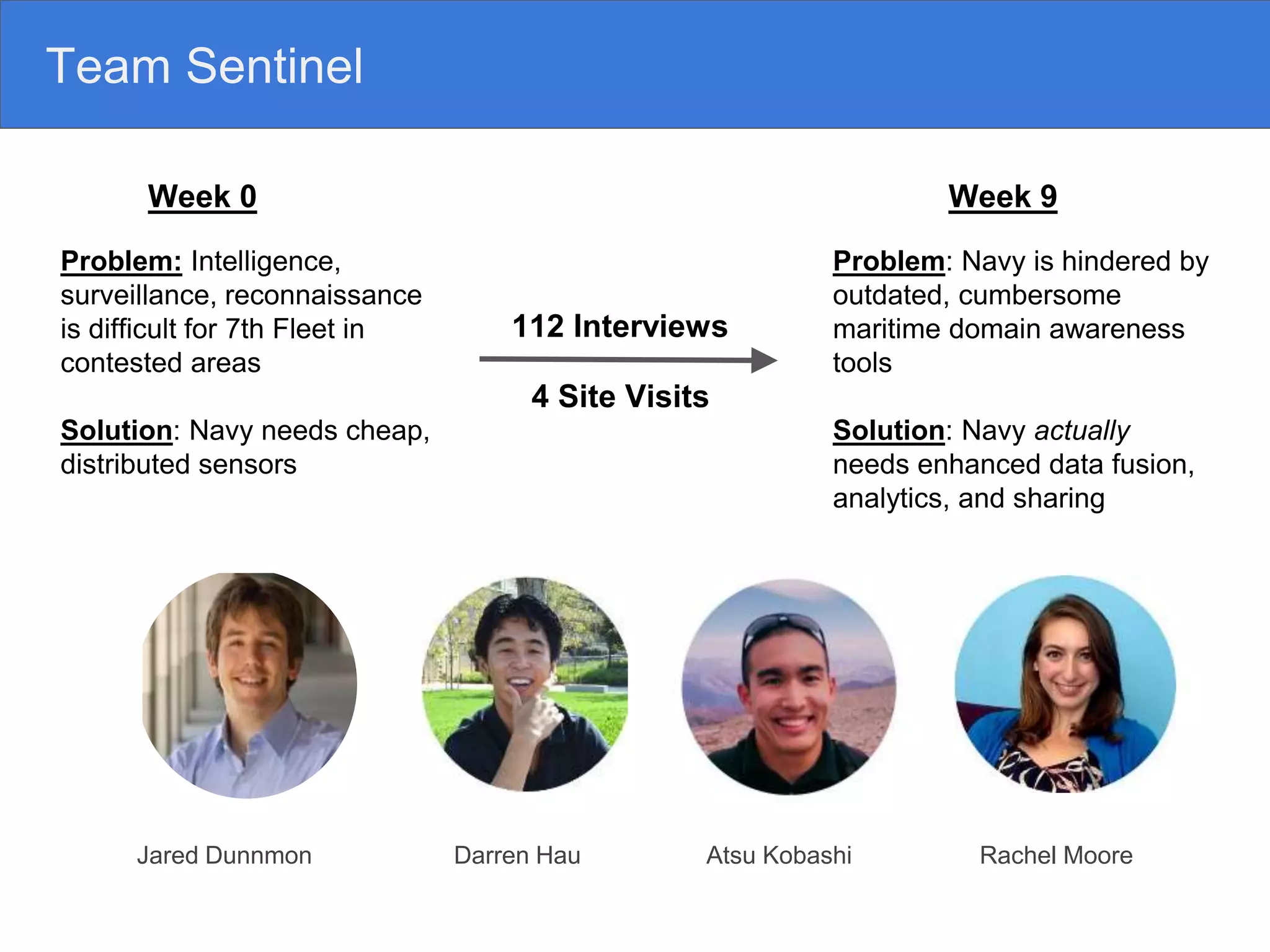 Team Sentinel

Week 0

Problem: Intelligence, surveillance, reconnaissance is difficult for 7th Fleet in contested areas

Solution: Navy needs cheap, distributed sensors

112 Interviews

4 Site Visits

Week 9

Problem: Navy is hindered by outdated, cumbersome maritime domain awareness tools

Solution: Navy actually needs enhanced data fusion, analytics, and sharing

Jared Dunnmon

Darren Hau

Atsu Kobashi

Rachel Moore